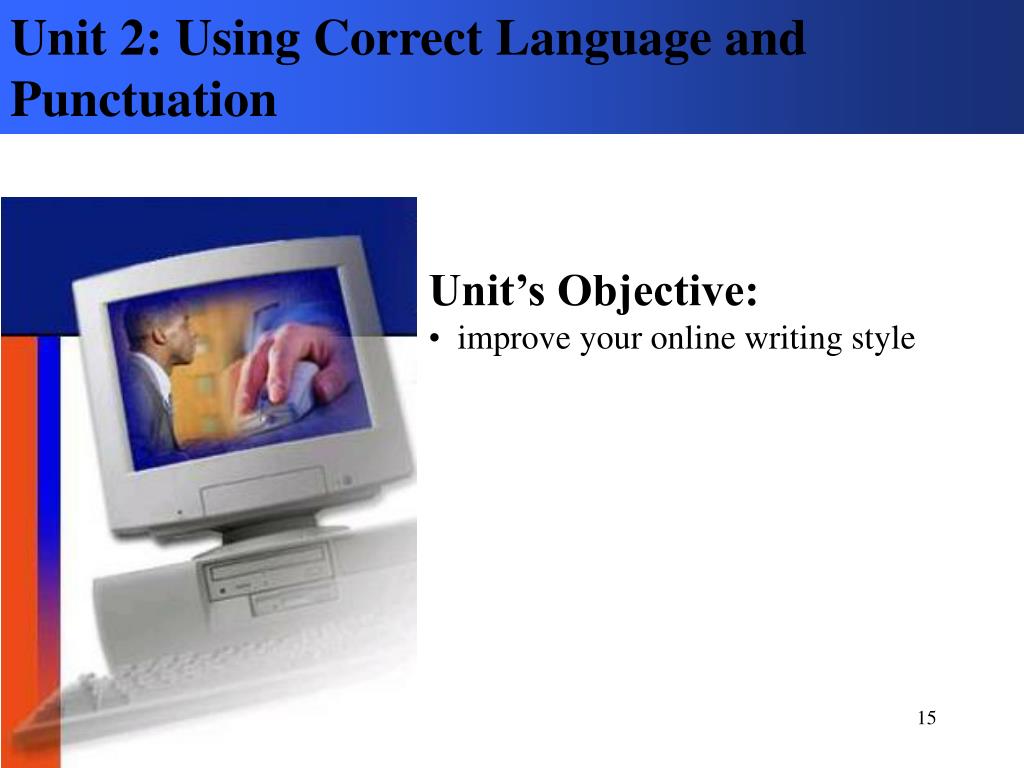 Unit 2: Using Correct Language and Punctuation

Unit’s Objective:
• improve your online writing style

15